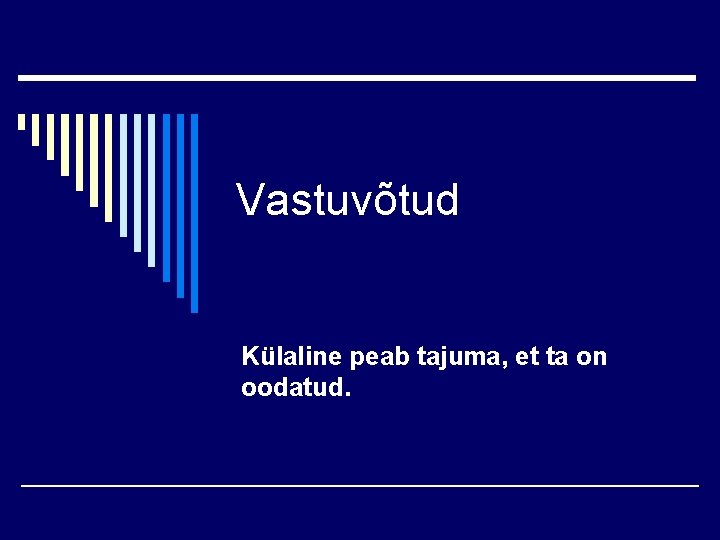 Vastuvõtud

Külaline peab tajuma, et ta on oodatud.